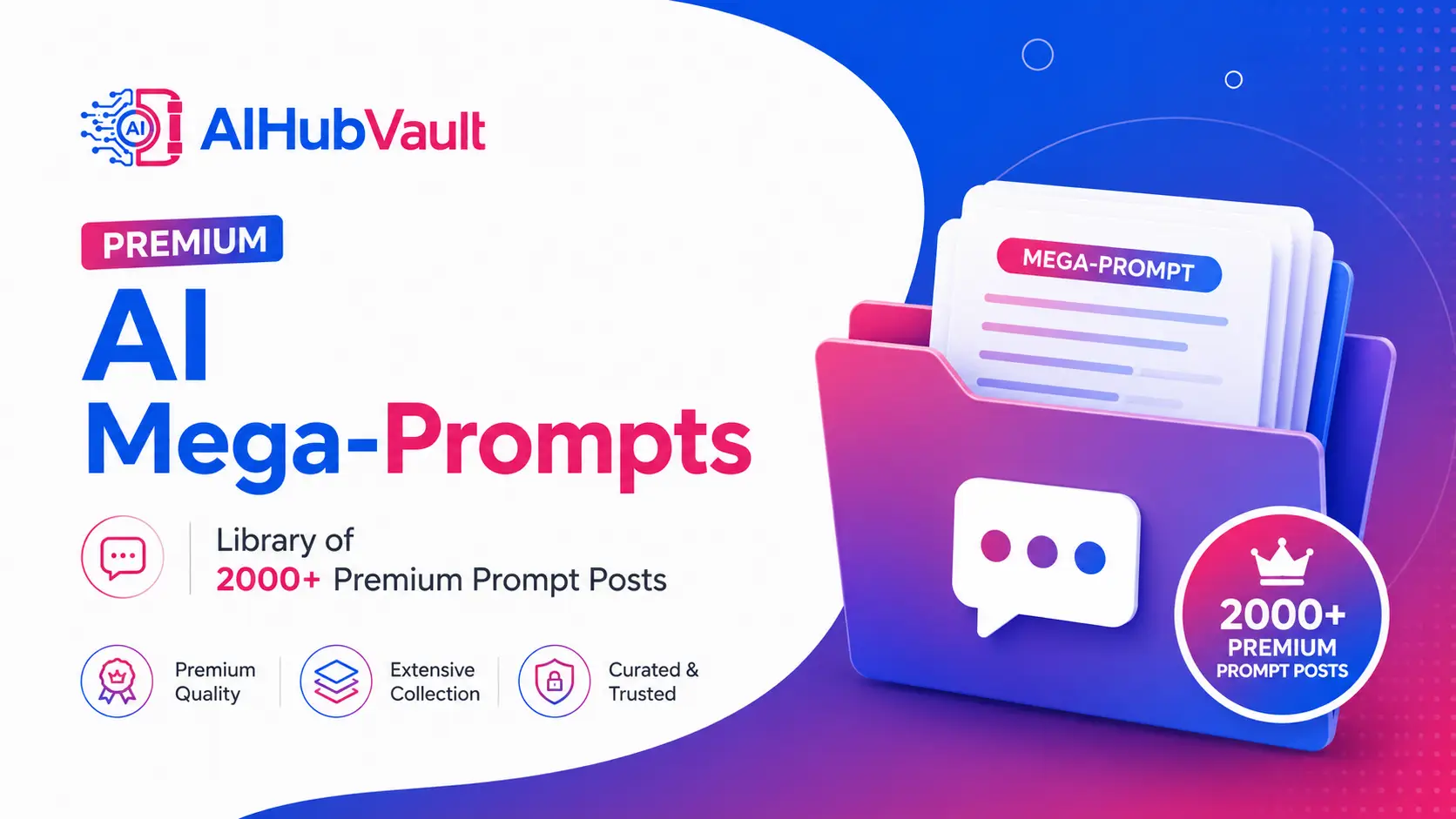 AI AIHubVault

PREMIUM

AI Mega-Prompts

Library of
2000+ Premium Prompt Posts

Premium Quality

Extensive Collection

Curated & Trusted

MEGA-PROMPT

2000+ PREMIUM PROMPT POSTS